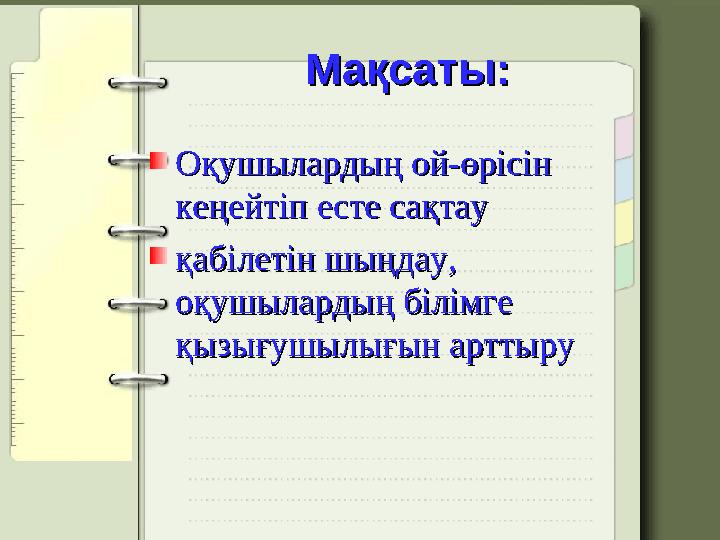 Мақсаты:

Оқушылардың ой-өрісін кеңейтіп есте сақтау

қабілетін шыңдау, оқушылардың білімге қызығушылығын арттыру